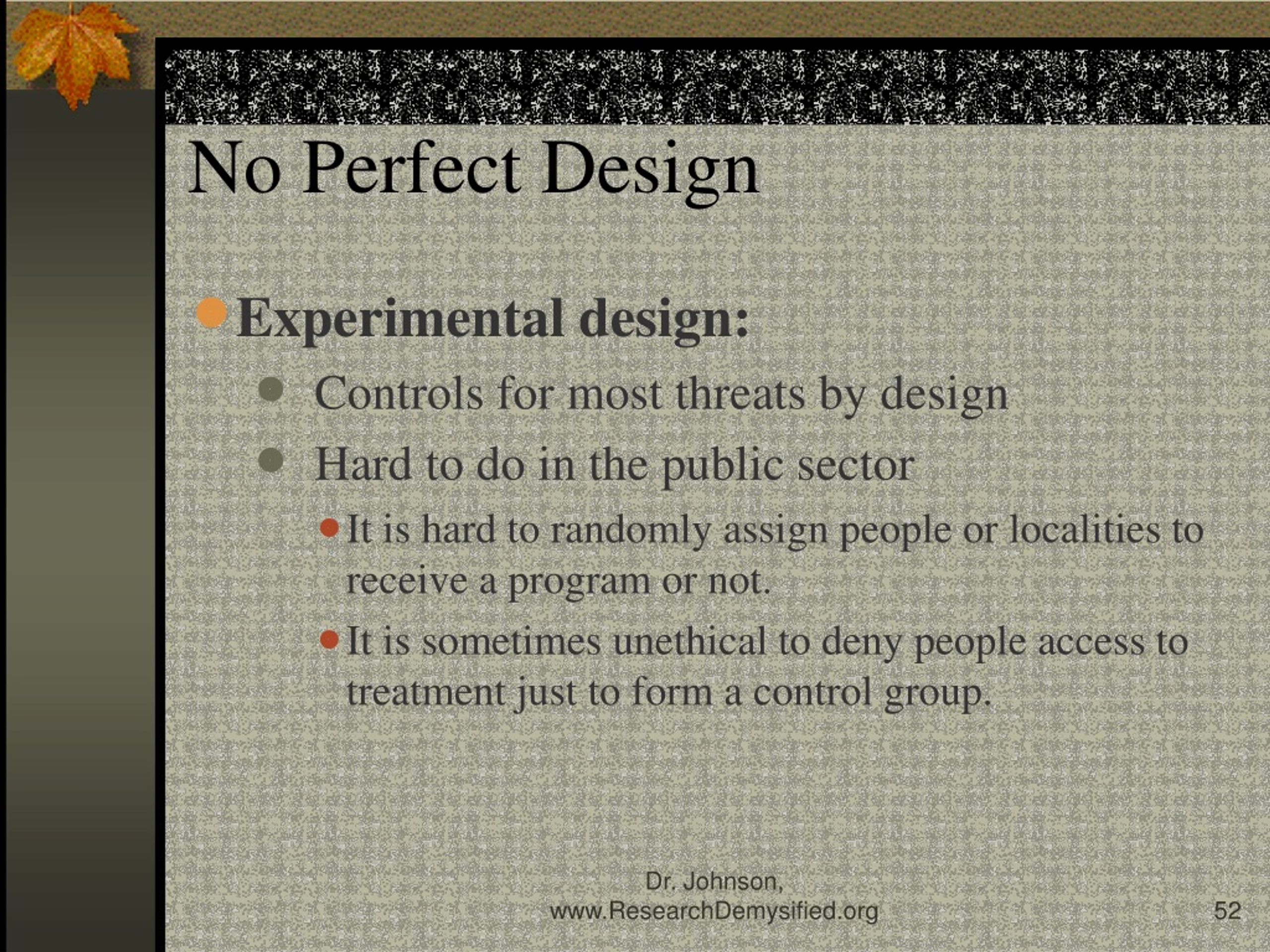 No Perfect Design

Experimental design:

Controls for most threats by design

Hard to do in the public sector

It is hard to randomly assign people or localities to receive a program or not.

It is sometimes unethical to deny people access to treatment just to form a control group.

Dr. Johnson, www.ResearchDemysified.org

52